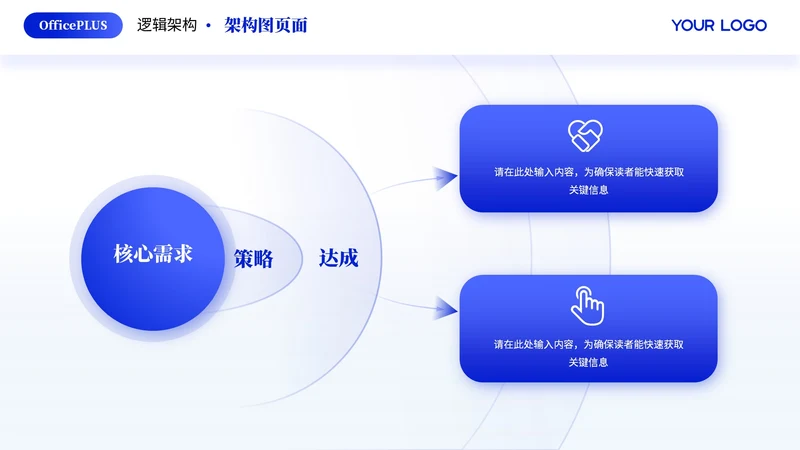 OfficePLUS 逻辑架构 • 架构图页面

YOUR LOGO

核心需求

策略

达成

请在此处输入内容，为确保读者能快速获取关键信息

请在此处输入内容，为确保读者能快速获取关键信息